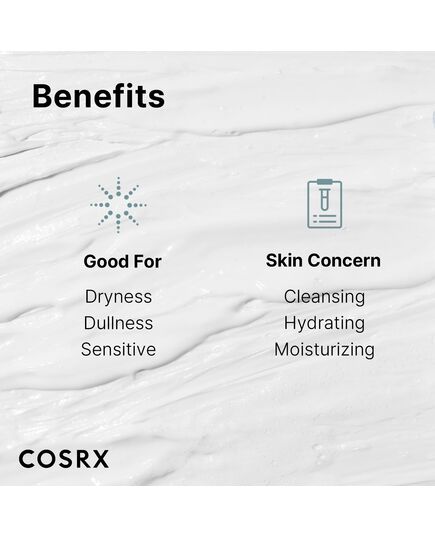 Benefits

Good For

Dryness
Dullness
Sensitive

Skin Concern

Cleansing
Hydrating
Moisturizing

COSRX